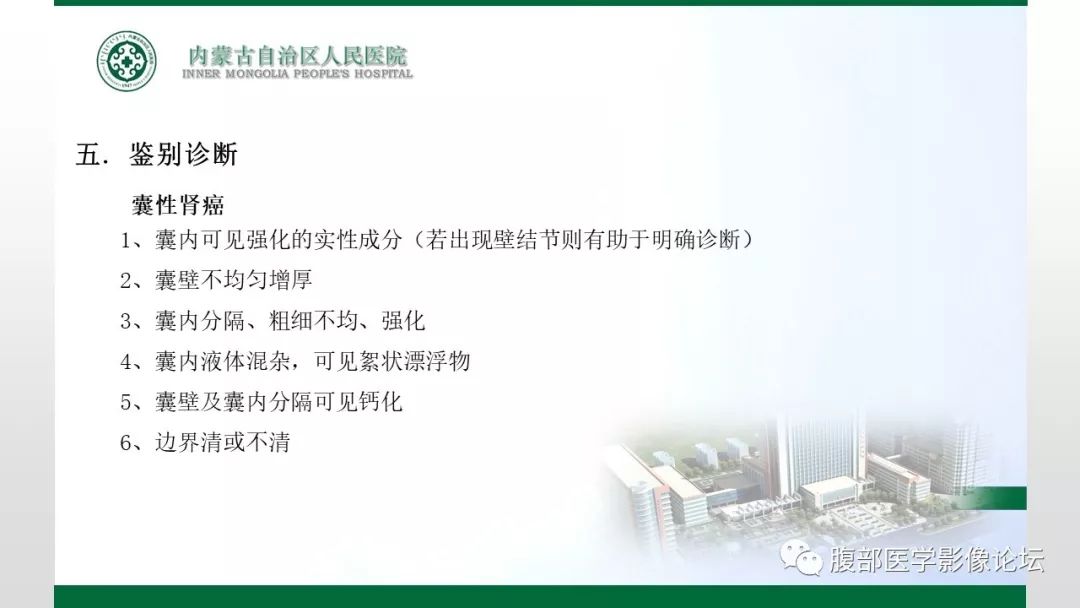 内蒙古自治区人民医院
INNER MONGOLIA PEOPLE'S HOSPITAL

五. 鉴别诊断

囊性肾癌

1、囊内可见强化的实性成分（若出现壁结节则有助于明确诊断）

2、囊壁不均匀增厚

3、囊内分隔、粗细不均、强化

4、囊内液体混杂，可见絮状漂浮物

5、囊壁及囊内分隔可见钙化

6、边界清或不清

腹部医学影像论坛